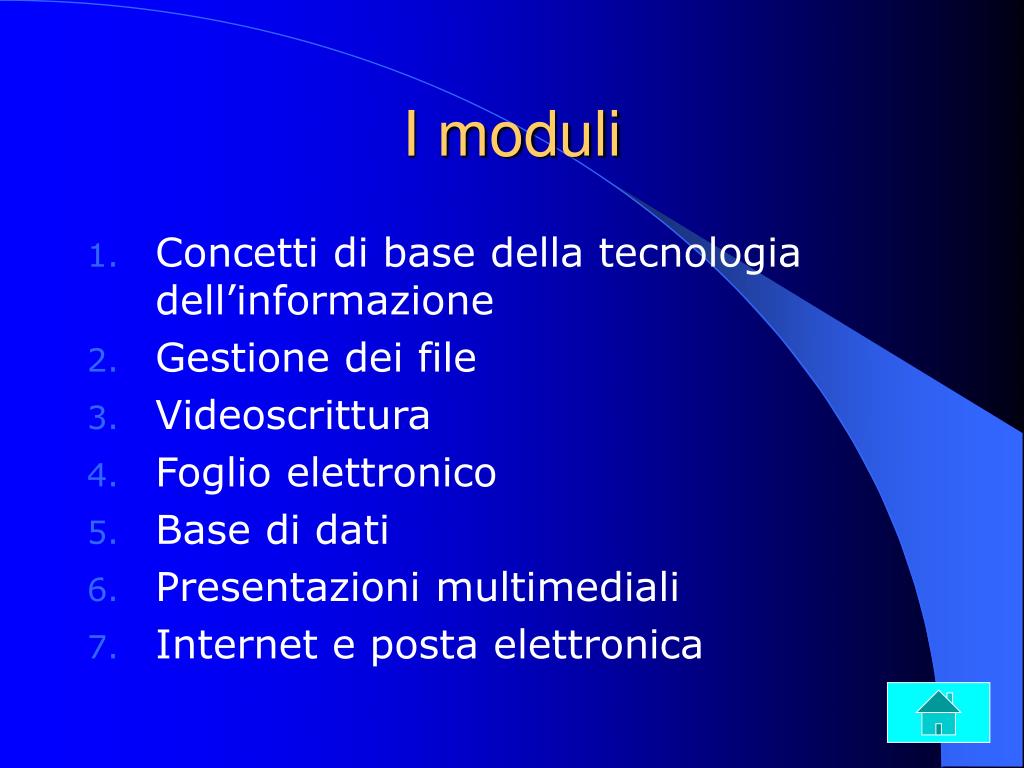 I moduli

1. Concetti di base della tecnologia dell’informazione
2. Gestione dei file
3. Videoscrittura
4. Foglio elettronico
5. Base di dati
6. Presentazioni multimediali
7. Internet e posta elettronica